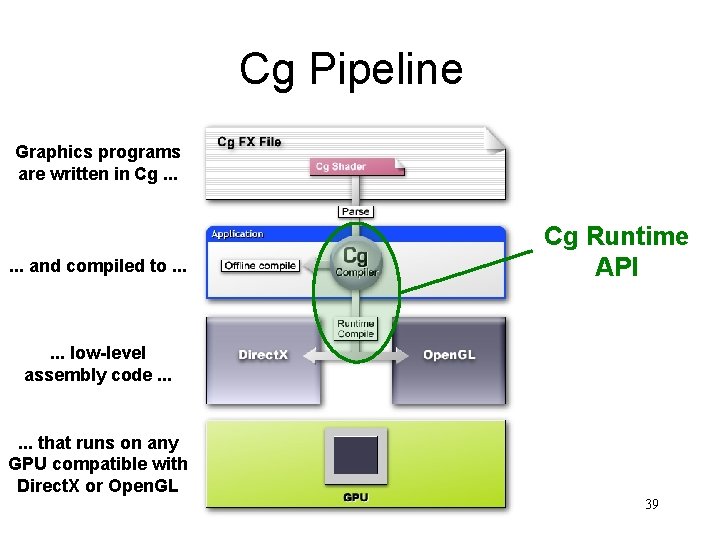 Cg Pipeline

Graphics programs are written in Cg ...

... and compiled to ...

... low-level assembly code ...

... that runs on any GPU compatible with DirectX or OpenGL

Cg FX File

Cg Shader

Parse

Application

Offline compile

Cg
Compiler

Runtime
Compile

DirectX

OpenGL

GPU

Cg Runtime API

39